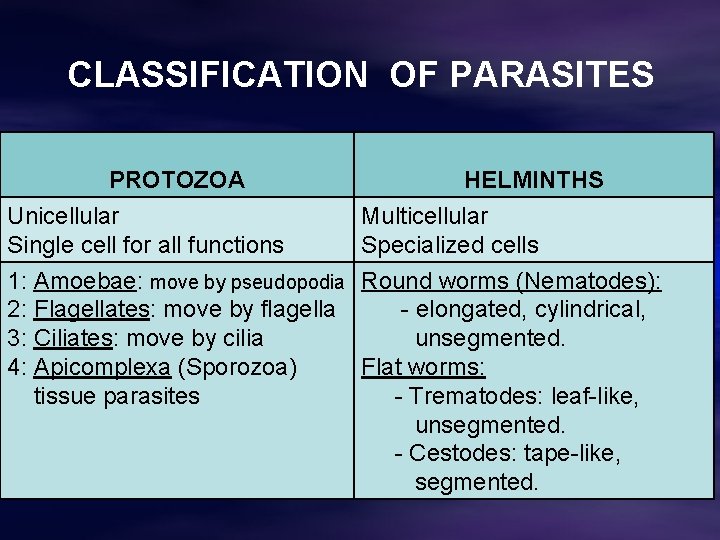 CLASSIFICATION OF PARASITES

| PROTOZOA | HELMINTHS |
|---|---|
| Unicellular<br>Single cell for all functions | Multicellular<br>Specialized cells |
| 1: Amoebae: move by pseudopodia<br>2: Flagellates: move by flagella<br>3: Ciliates: move by cilia<br>4: Apicomplexa (Sporozoa) tissue parasites | Round worms (Nematodes):<br>- elongated, cylindrical, unsegmented.<br>Flat worms:<br>- Trematodes: leaf-like, unsegmented.<br>- Cestodes: tape-like, segmented. |